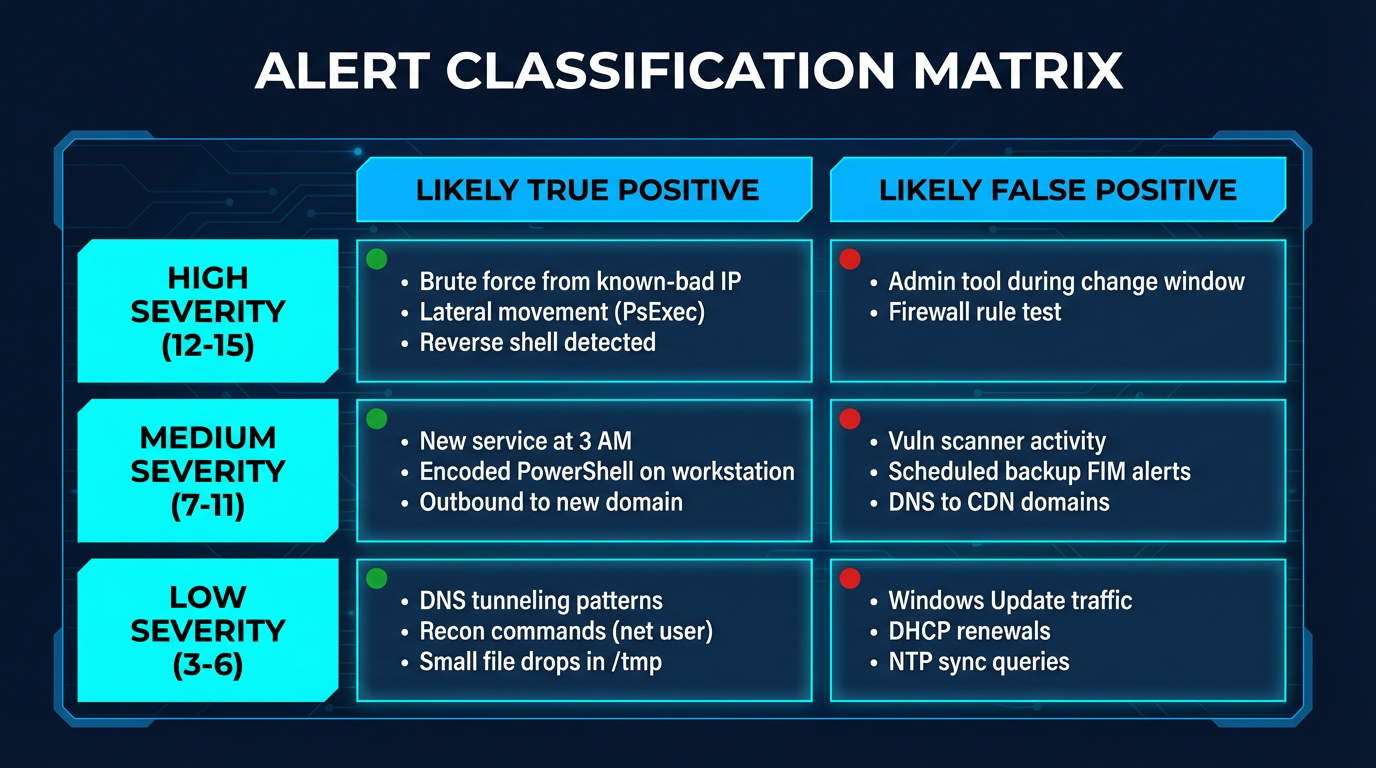 ALERT CLASSIFICATION MATRIX

| | LIKELY TRUE POSITIVE | LIKELY FALSE POSITIVE |
|---|---|---|
| HIGH SEVERITY (12-15) | • Brute force from known-bad IP • Lateral movement (PsExec) • Reverse shell detected | • Admin tool during change window • Firewall rule test |
| MEDIUM SEVERITY (7-11) | • New service at 3 AM • Encoded PowerShell on workstation • Outbound to new domain | • Vuln scanner activity • Scheduled backup FIM alerts • DNS to CDN domains |
| LOW SEVERITY (3-6) | • DNS tunneling patterns • Recon commands (net user) • Small file drops in /tmp | • Windows Update traffic • DHCP renewals • NTP sync queries |